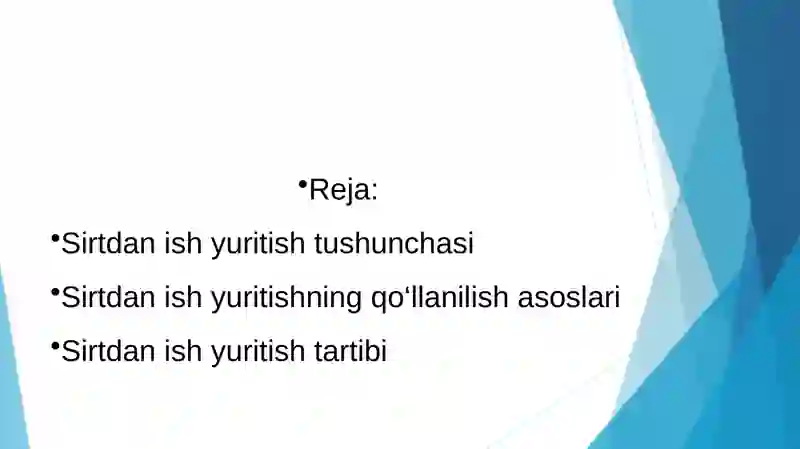 •Reja:

•Sirtdan ish yuritish tushunchasi

•Sirtdan ish yuritishning qo‘llanilish asoslari

•Sirtdan ish yuritish tartibi